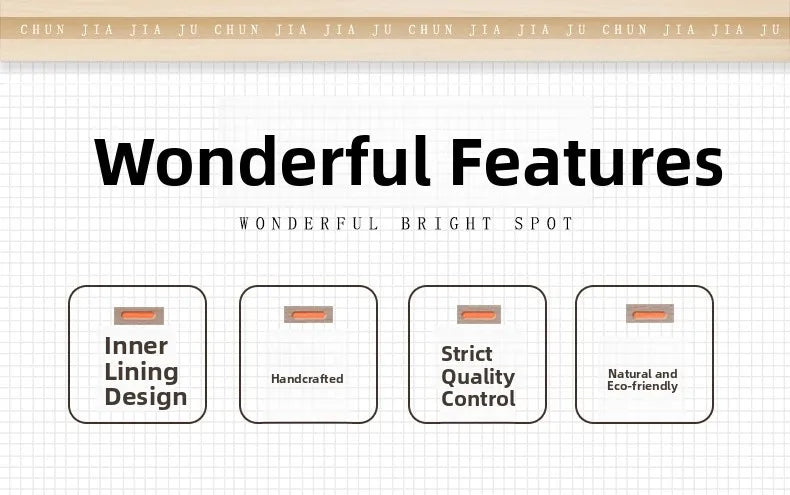 CHUN JIA JIA JU CHUN JIA JIA JU CHUN JIA JIA JU CHUN JIA JIA JU

Wonderful Features

WONDERFUL BRIGHT SPOT

Inner Lining Design

Handcrafted

Strict Quality Control

Natural and Eco-friendly